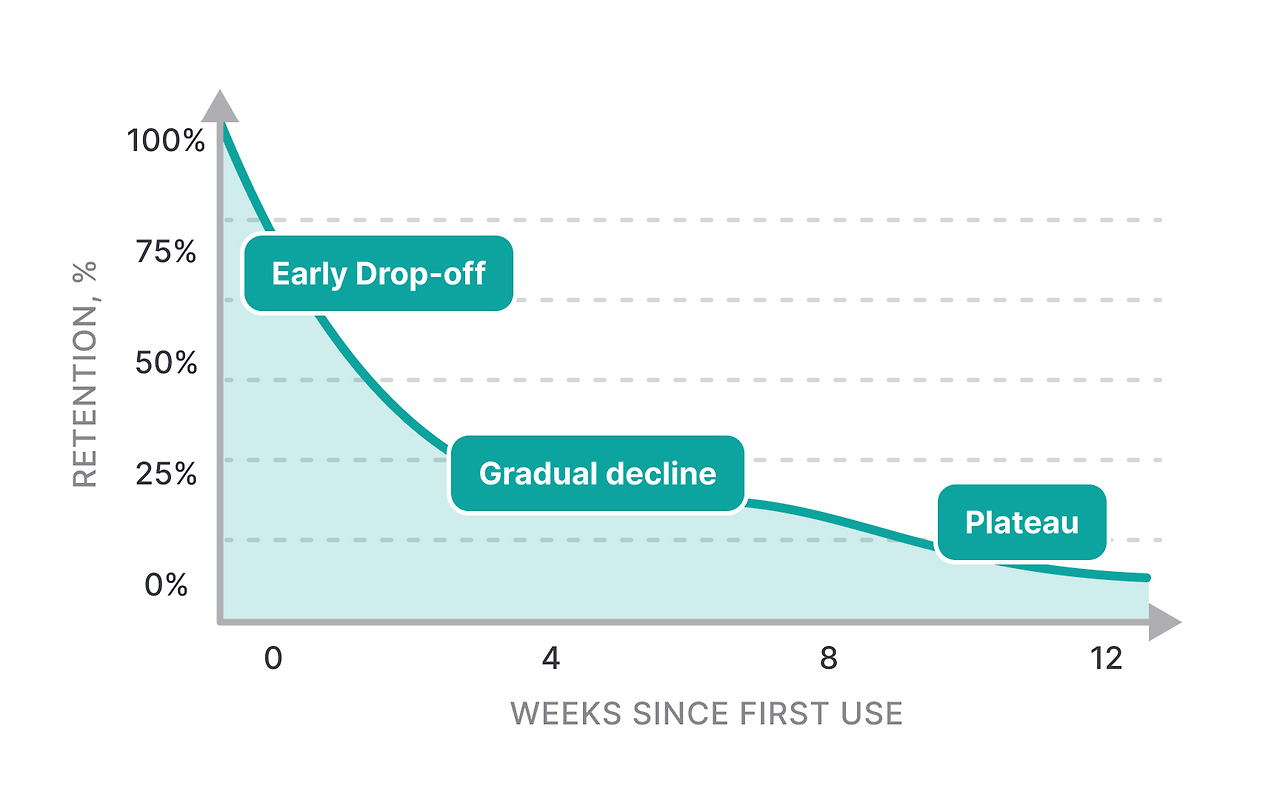 RETENTION, %

100%
75%
50%
25%
0%

Early Drop-off
Gradual decline
Plateau

0
4
8
12

WEEKS SINCE FIRST USE